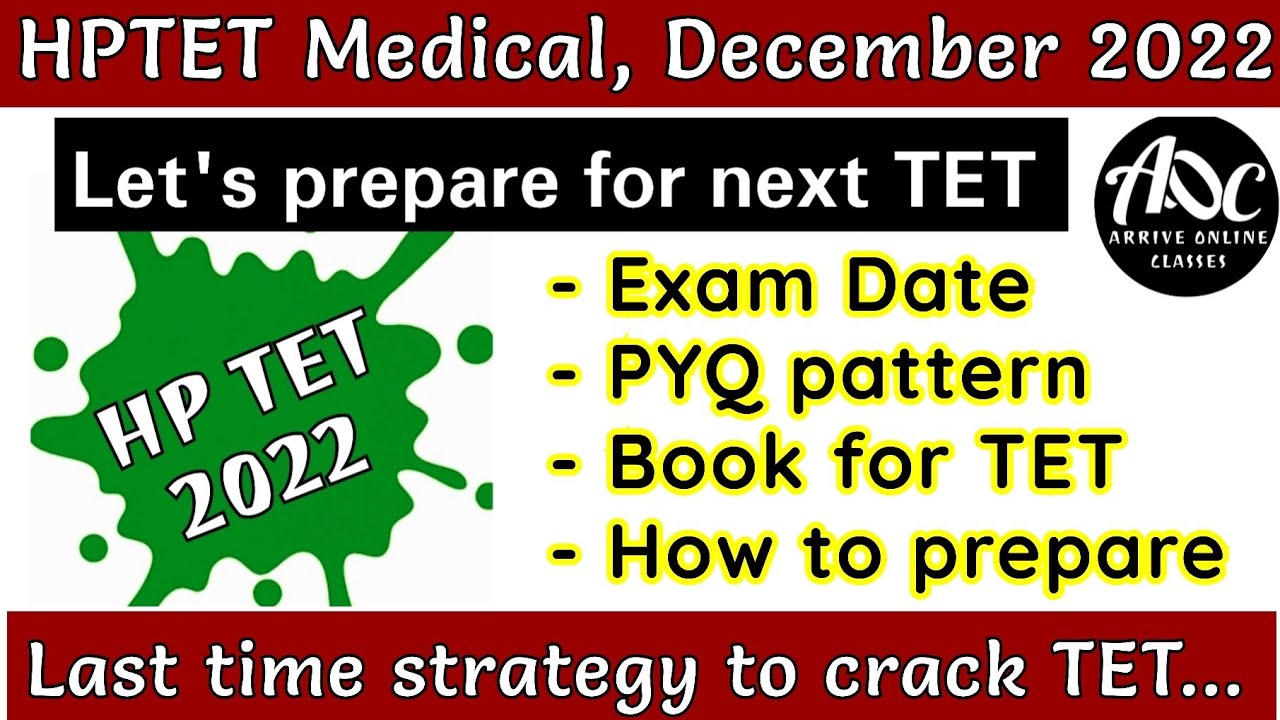 HPTET Medical, December 2022

Let's prepare for next TET

AOC
ARRIVE ONLINE CLASSES

HP TET 2022

- Exam Date
- PYQ pattern
- Book for TET
- How to prepare

Last time strategy to crack TET...